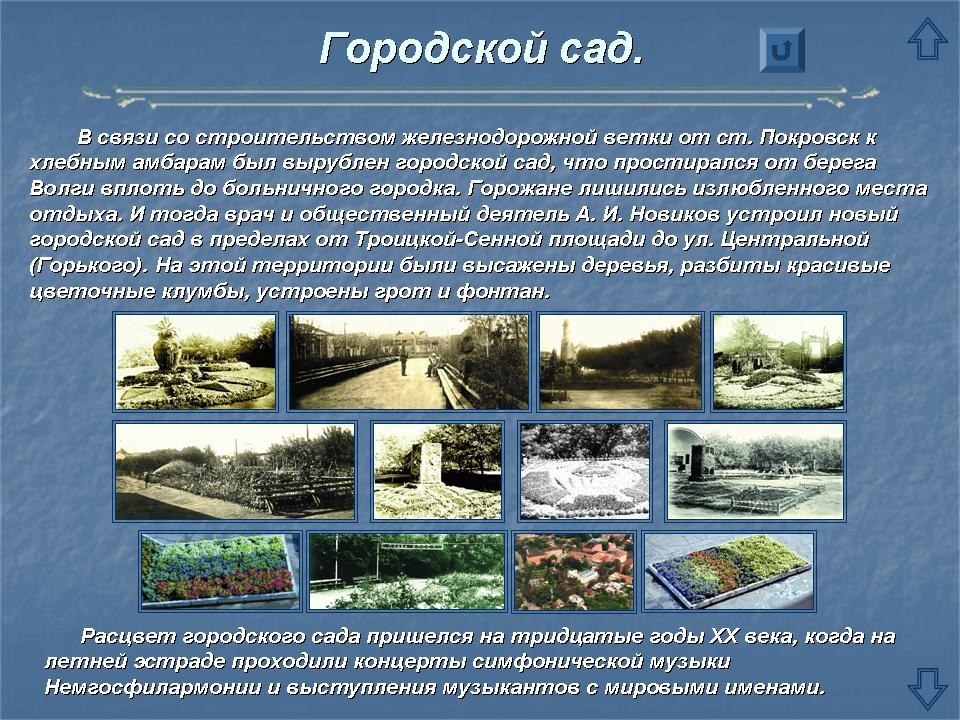 Городской сад.

В связи со строительством железнодорожной ветки от ст. Покровск к хлебным амбарам был вырублен городской сад, что простирался от берега Волги вплоть до больничного городка. Горожане лишились излюбленного места отдыха. И тогда врач и общественный деятель А. И. Новиков устроил новый городской сад в пределах от Троицкой-Сенной площади до ул. Центральной (Горького). На этой территории были высажены деревья, разбиты красивые цветочные клумбы, устроены грот и фонтан.

Расцвет городского сада пришелся на тридцатые годы XX века, когда на летней эстраде проходили концерты симфонической музыки Немгосфилармонии и выступления музыкантов с мировыми именами.